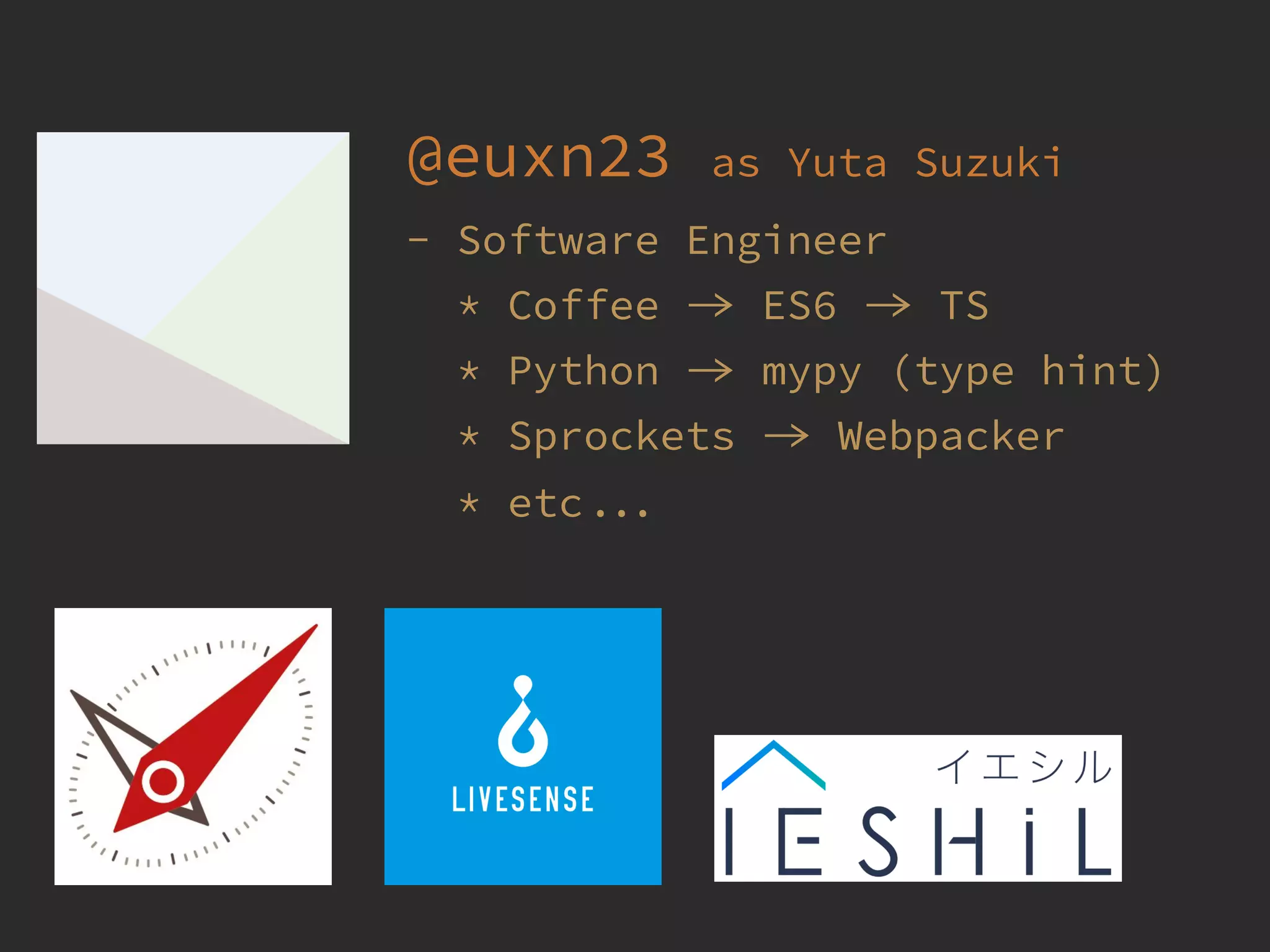 @euxn23 as Yuta Suzuki

- Software Engineer

* Coffee → ES6 → TS

* Python → mypy (type hint)

* Sprockets → Webpacker

* etc...

LIVESENSE

イエシル

IESHiL